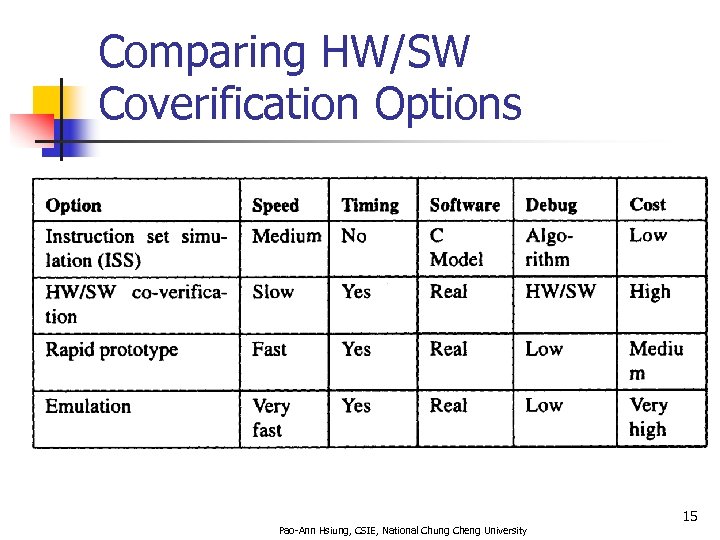 Comparing HW/SW Coverification Options

| Option | Speed | Timing | Software | Debug | Cost |
|---|---|---|---|---|---|
| Instruction set simulation (ISS) | Medium | No | C Model | Algorithm | Low |
| HW/SW co-verification | Slow | Yes | Real | HW/SW | High |
| Rapid prototype | Fast | Yes | Real | Low | Medium |
| Emulation | Very fast | Yes | Real | Low | Very high |

15

Pao-Ann Hsiung, CSIE, National Chung Cheng University